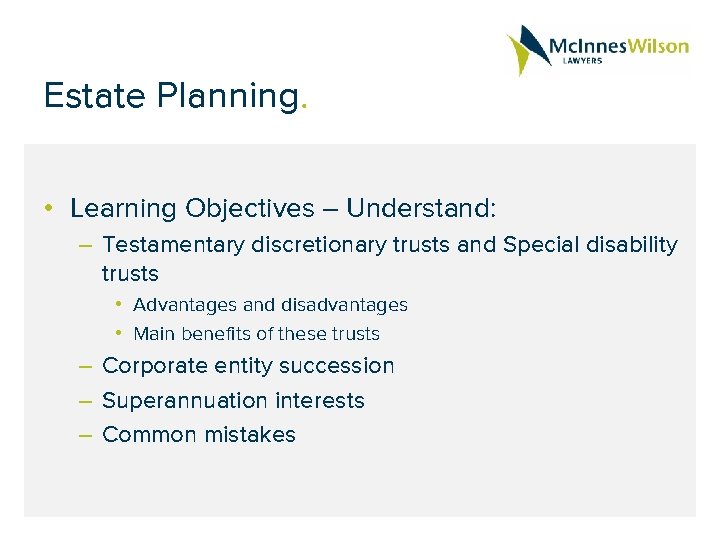 McInnesWilson
LAWYERS

Estate Planning.

• Learning Objectives – Understand:
– Testamentary discretionary trusts and Special disability trusts
• Advantages and disadvantages
• Main benefits of these trusts
– Corporate entity succession
– Superannuation interests
– Common mistakes